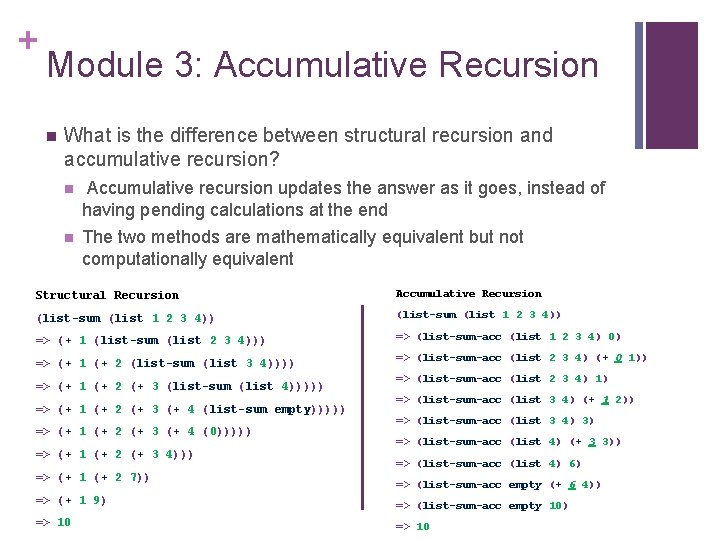 +
Module 3: Accumulative Recursion

What is the difference between structural recursion and accumulative recursion?

Accumulative recursion updates the answer as it goes, instead of having pending calculations at the end

The two methods are mathematically equivalent but not computationally equivalent

Structural Recursion
(list-sum (list 1 2 3 4))
=> (+ 1 (list-sum (list 2 3 4)))
=> (+ 1 (+ 2 (list-sum (list 3 4))))
=> (+ 1 (+ 2 (+ 3 (list-sum (list 4)))))
=> (+ 1 (+ 2 (+ 3 (+ 4 (list-sum empty)))))
=> (+ 1 (+ 2 (+ 3 (+ 4 (0)))))
=> (+ 1 (+ 2 (+ 3 4)))
=> (+ 1 (+ 2 7))
=> (+ 1 9)
=> 10

Accumulative Recursion
(list-sum (list 1 2 3 4))
=> (list-sum-acc (list 1 2 3 4) 0)
=> (list-sum-acc (list 2 3 4) (+ 0 1))
=> (list-sum-acc (list 2 3 4) 1)
=> (list-sum-acc (list 3 4) (+ 1 2))
=> (list-sum-acc (list 3 4) 3)
=> (list-sum-acc (list 4) (+ 3 3))
=> (list-sum-acc (list 4) 6)
=> (list-sum-acc empty (+ 6 4))
=> (list-sum-acc empty 10)
=> 10